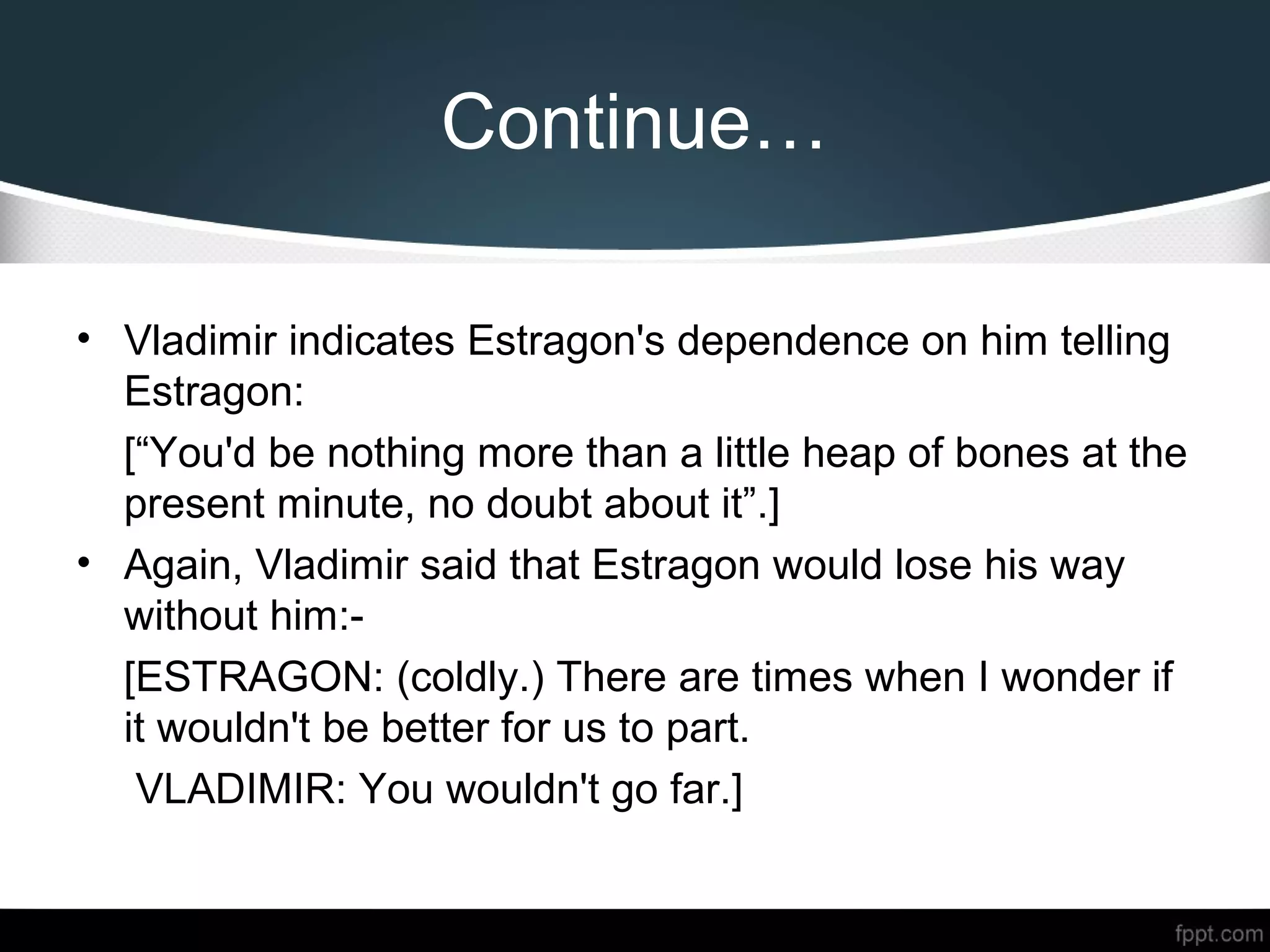 Continue…

• Vladimir indicates Estragon's dependence on him telling Estragon:

[“You'd be nothing more than a little heap of bones at the present minute, no doubt about it”.]

• Again, Vladimir said that Estragon would lose his way without him:-

[ESTRAGON: (coldly.) There are times when I wonder if it wouldn't be better for us to part.

VLADIMIR: You wouldn't go far.]

fppt.com